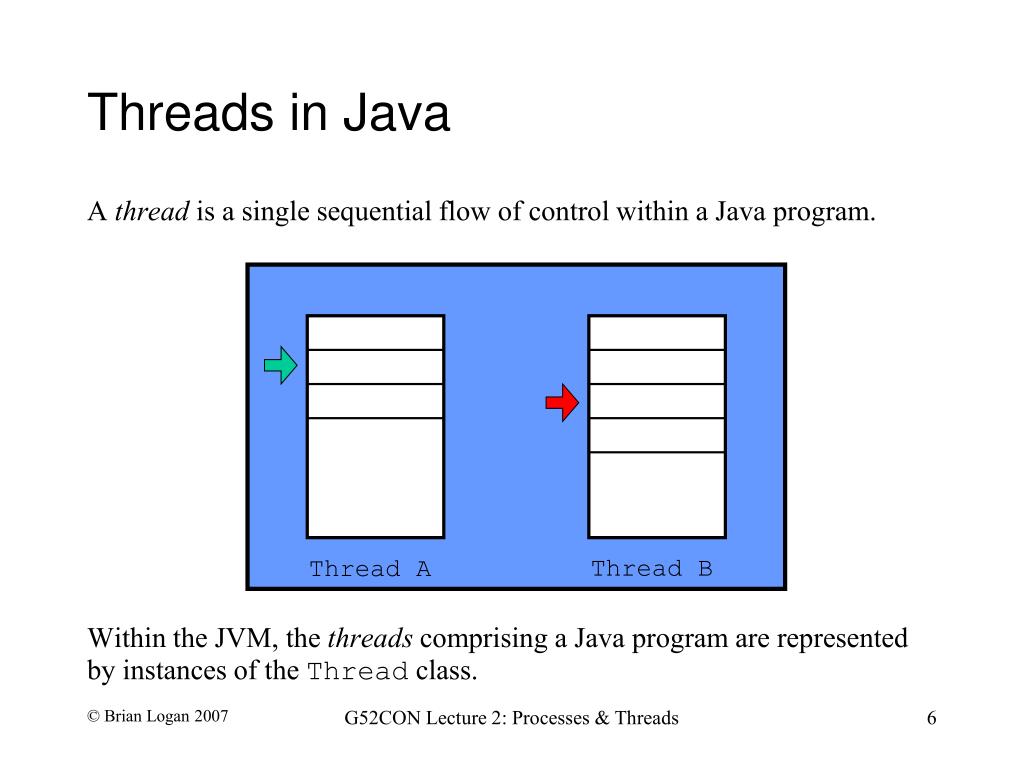 Threads in Java

A thread is a single sequential flow of control within a Java program.

Thread A

Thread B

Within the JVM, the threads comprising a Java program are represented by instances of the Thread class.

© Brian Logan 2007

G52CON Lecture 2: Processes & Threads

6